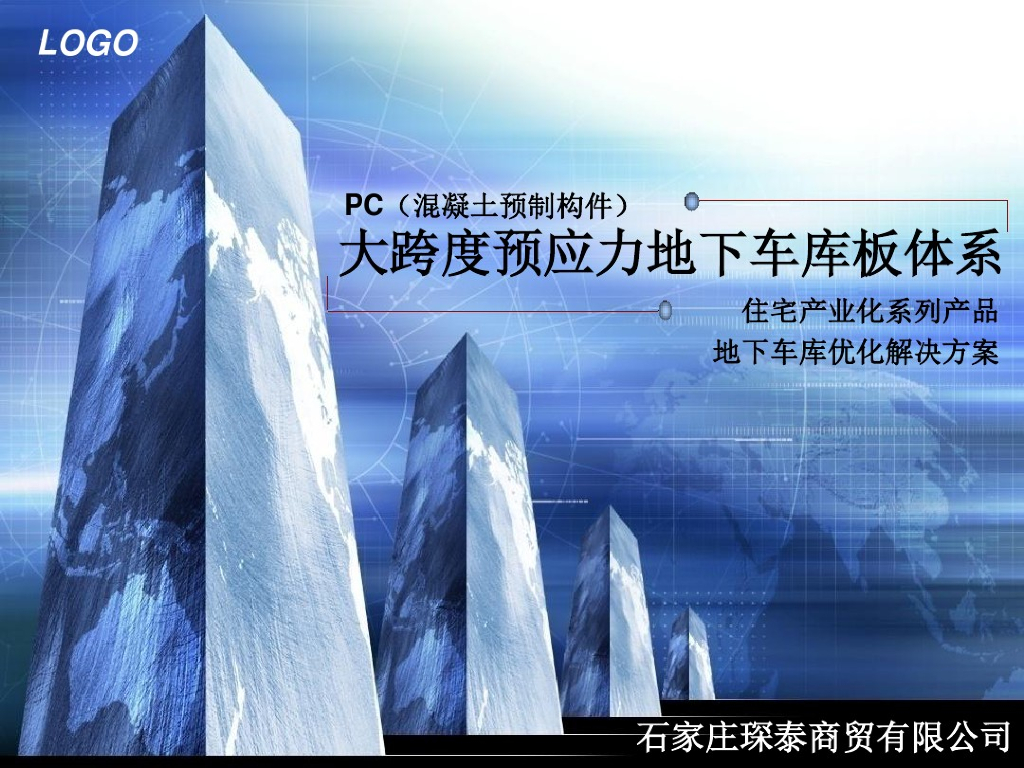 LOGO

PC（混凝土预制构件）

大跨度预应力地下车库板体系

住宅产业化系列产品
地下车库优化解决方案

石家庄琛泰商贸有限公司